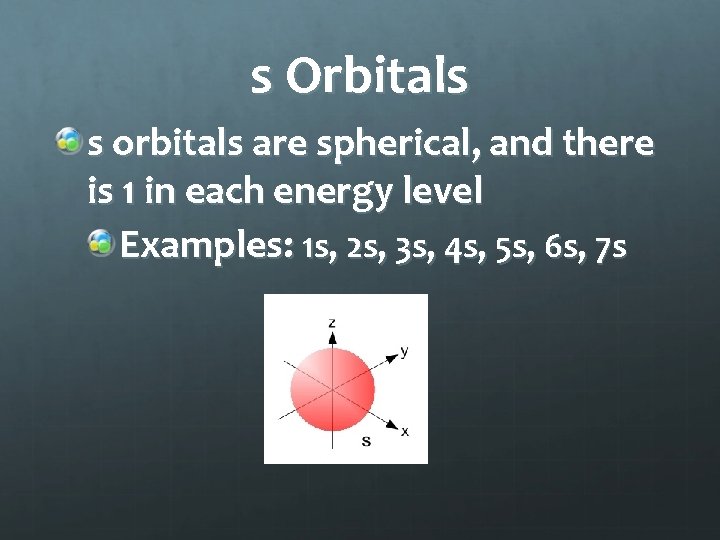 s Orbitals

s orbitals are spherical, and there is 1 in each energy level

Examples: 1s, 2s, 3s, 4s, 5s, 6s, 7s

z
y
x
s